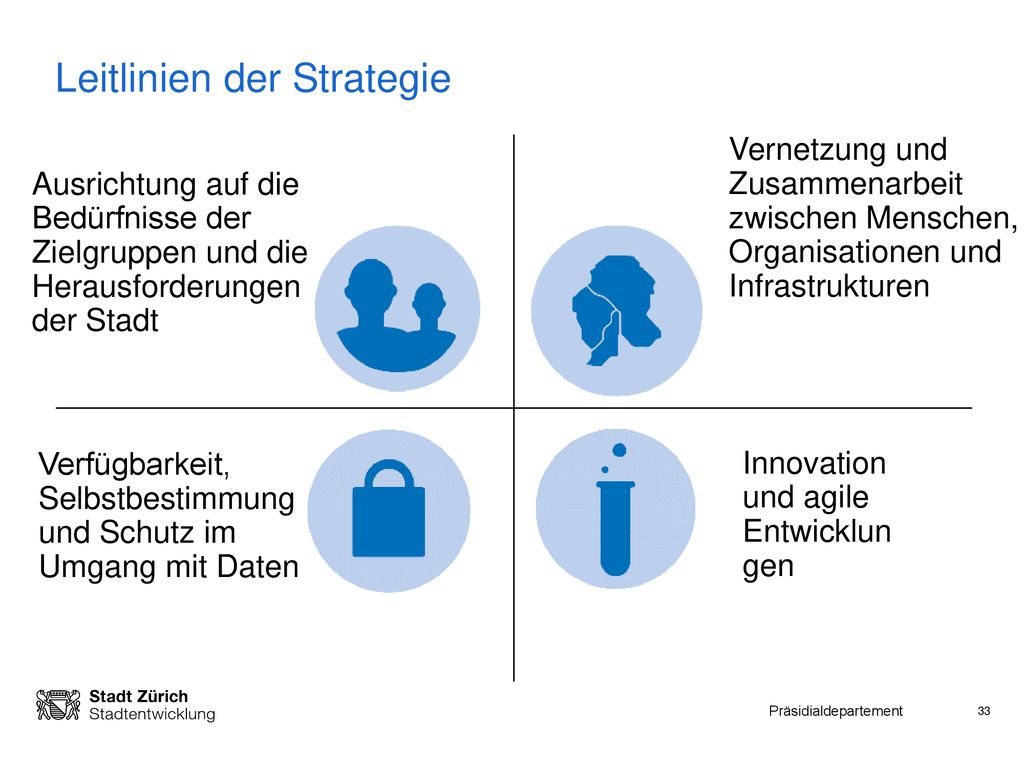 Leitlinien der Strategie

Ausrichtung auf die Bedürfnisse der Zielgruppen und die Herausforderungen der Stadt

Vernetzung und Zusammenarbeit zwischen Menschen, Organisationen und Infrastrukturen

Verfügbarkeit, Selbstbestimmung und Schutz im Umgang mit Daten

Innovation und agile Entwicklun gen

Stadt Zürich
Stadtentwicklung

Präsidialdepartement

33